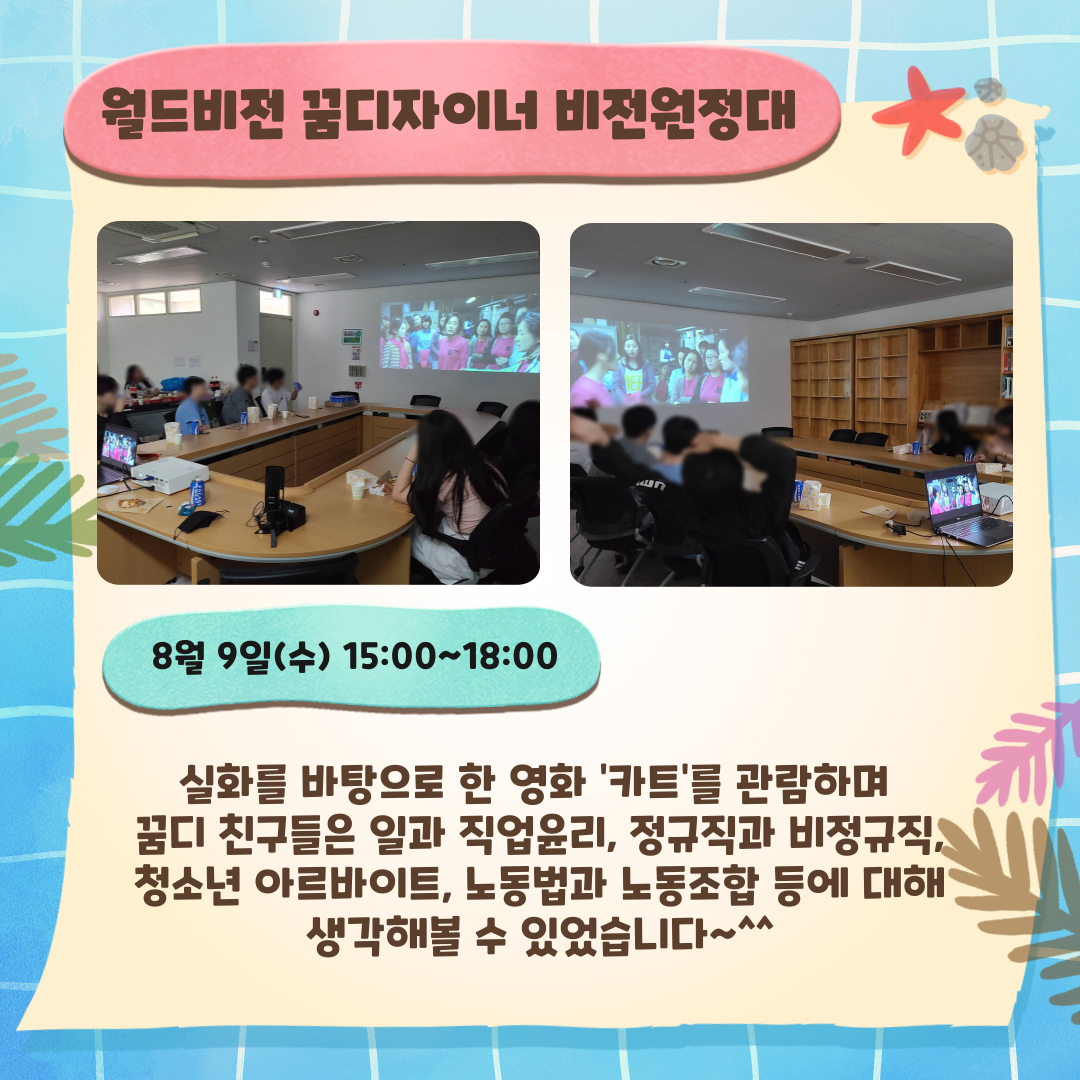 월드비전 꿈디자이너 비전원정대

8월 9일(수) 15:00~18:00

실화를 바탕으로 한 영화 '카트'를 관람하며 꿈디 친구들은 일과 직업윤리, 정규직과 비정규직, 청소년 아르바이트, 노동법과 노동조합 등에 대해 생각해볼 수 있었습니다~^^